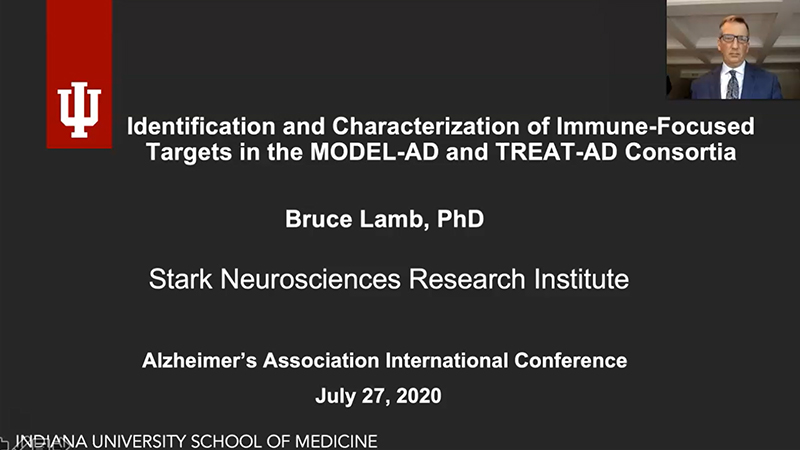 Identification and Characterization of Immune-Focused Targets in the MODEL-AD and TREAT-AD Consortia

Bruce Lamb, PhD

Stark Neurosciences Research Institute

Alzheimer's Association International Conference

July 27, 2020

INDIANA UNIVERSITY SCHOOL OF MEDICINE